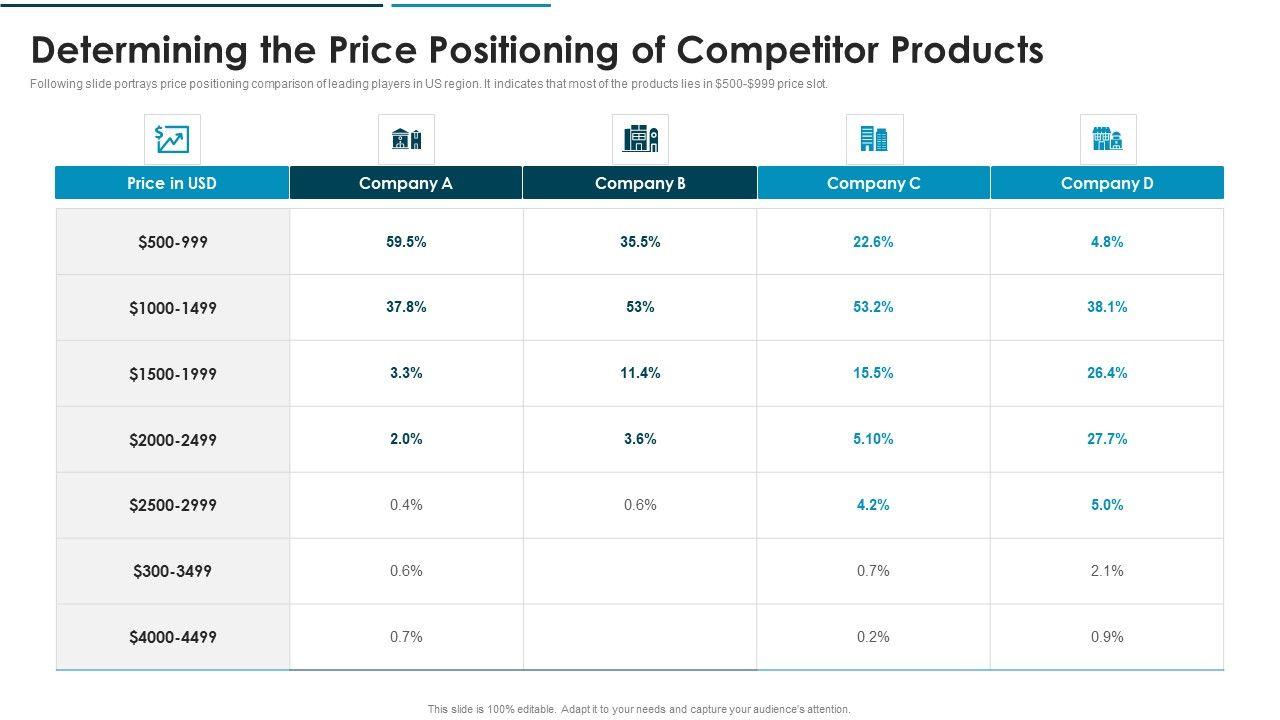 Determining the Price Positioning of Competitor Products

Following slide portrays price positioning comparison of leading players in US region. It indicates that most of the products lies in $500-$999 price slot.

| Price in USD | Company A | Company B | Company C | Company D |
|---|---|---|---|---|
| $500-999 | 59.5% | 35.5% | 22.6% | 4.8% |
| $1000-1499 | 37.8% | 53% | 53.2% | 38.1% |
| $1500-1999 | 3.3% | 11.4% | 15.5% | 26.4% |
| $2000-2499 | 2.0% | 3.6% | 5.10% | 27.7% |
| $2500-2999 | 0.4% | 0.6% | 4.2% | 5.0% |
| $300-3499 | 0.6% | | 0.7% | 2.1% |
| $4000-4499 | 0.7% | | 0.2% | 0.9% |

This slide is 100% editable. Adapt it to your needs and capture your audience's attention.